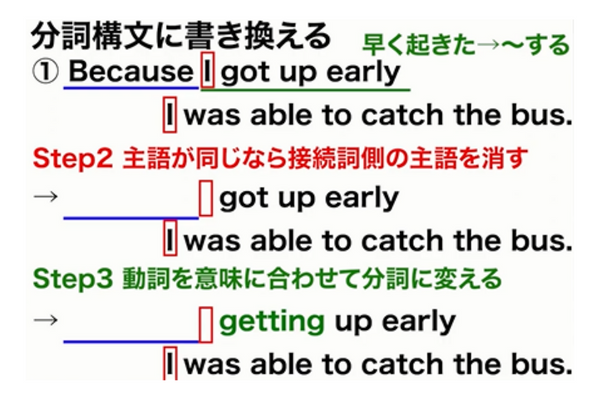 分詞構文に書き換える 早く起きた→〜する
① Because I got up early
I was able to catch the bus.
Step2 主語が同じなら接続詞側の主語を消す
→ got up early
I was able to catch the bus.
Step3 動詞を意味に合わせて分詞に変える
→ getting up early
I was able to catch the bus.